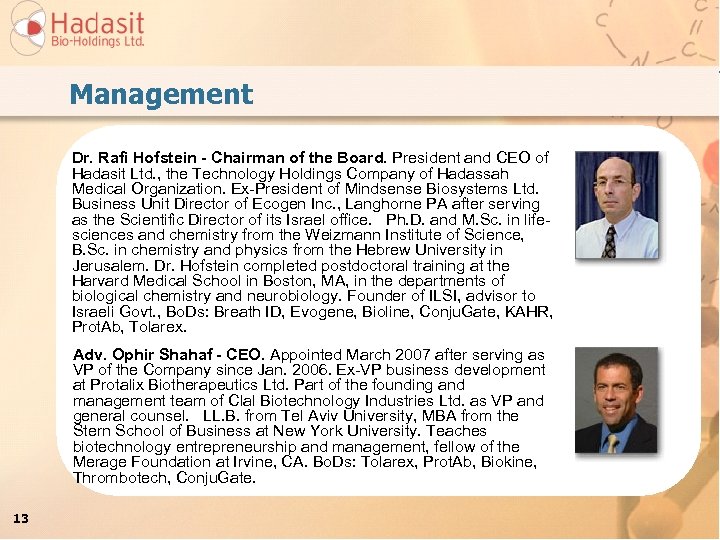 Hadasit
Bio-Holdings Ltd.

Management

Dr. Rafi Hofstein - Chairman of the Board. President and CEO of Hadasit Ltd., the Technology Holdings Company of Hadassah Medical Organization. Ex-President of Mindsense Biosystems Ltd. Business Unit Director of Ecogen Inc., Langhorne PA after serving as the Scientific Director of its Israel office. Ph.D. and M.Sc. in life-sciences and chemistry from the Weizmann Institute of Science, B.Sc. in chemistry and physics from the Hebrew University in Jerusalem. Dr. Hofstein completed postdoctoral training at the Harvard Medical School in Boston, MA, in the departments of biological chemistry and neurobiology. Founder of ILSI, advisor to Israeli Govt., BoDs: Breath ID, Evogene, Bioline, ConjuGate, KAHR, ProtAb, Tolarex.

Adv. Ophir Shahaf - CEO. Appointed March 2007 after serving as VP of the Company since Jan. 2006. Ex-VP business development at Protalix Biotherapeutics Ltd. Part of the founding and management team of Clal Biotechnology Industries Ltd. as VP and general counsel. LL.B. from Tel Aviv University, MBA from the Stern School of Business at New York University. Teaches biotechnology entrepreneurship and management, fellow of the Merage Foundation at Irvine, CA. BoDs: Tolarex, ProtAb, Biokine, Thrombotech, ConjuGate.

13